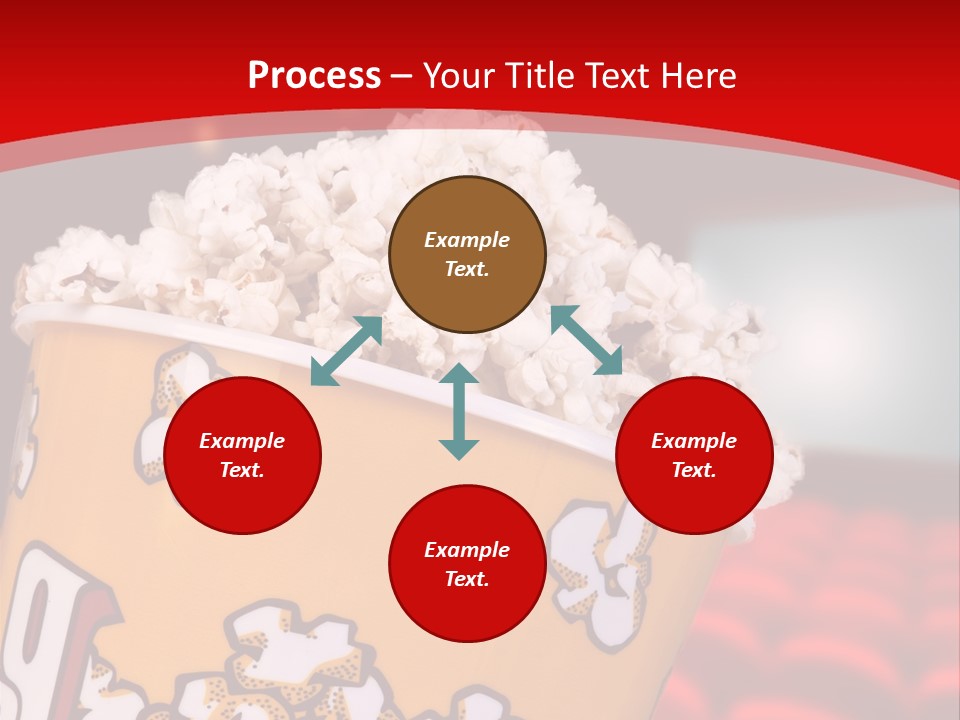 Process – Your Title Text Here

Example Text.

Example Text.

Example Text.

Example Text.